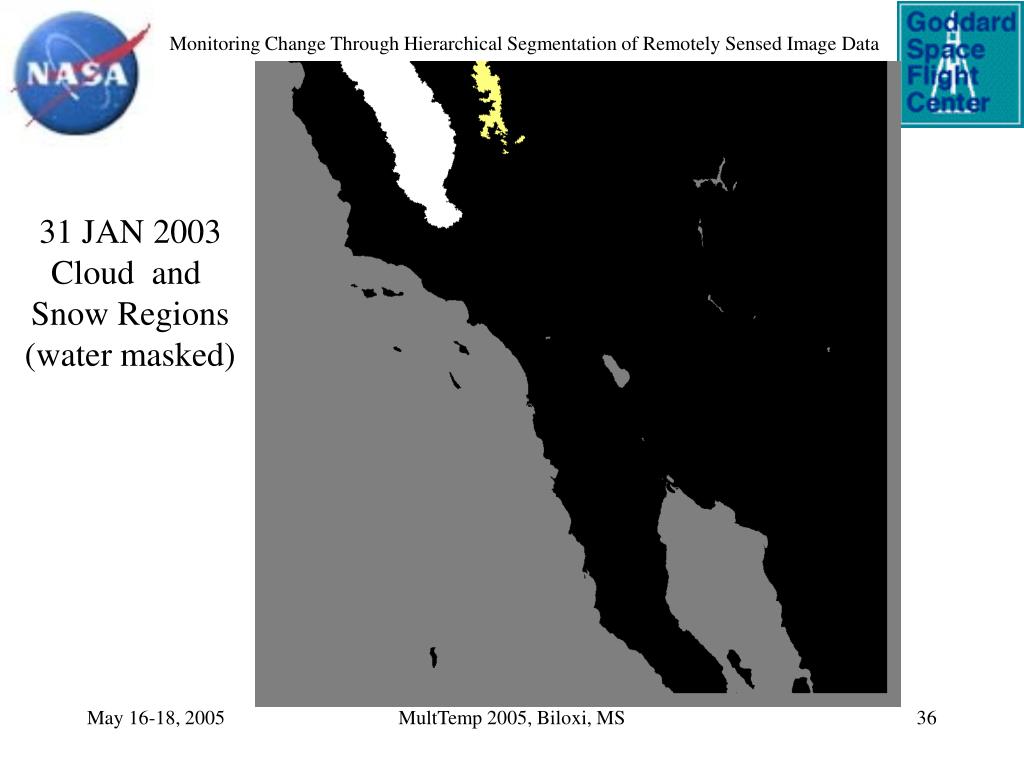 NASA

Monitoring Change Through Hierarchical Segmentation of Remotely Sensed Image Data

Goddard Space Flight Center

31 JAN 2003
Cloud and
Snow Regions
(water masked)

May 16-18, 2005

MultTemp 2005, Biloxi, MS

36